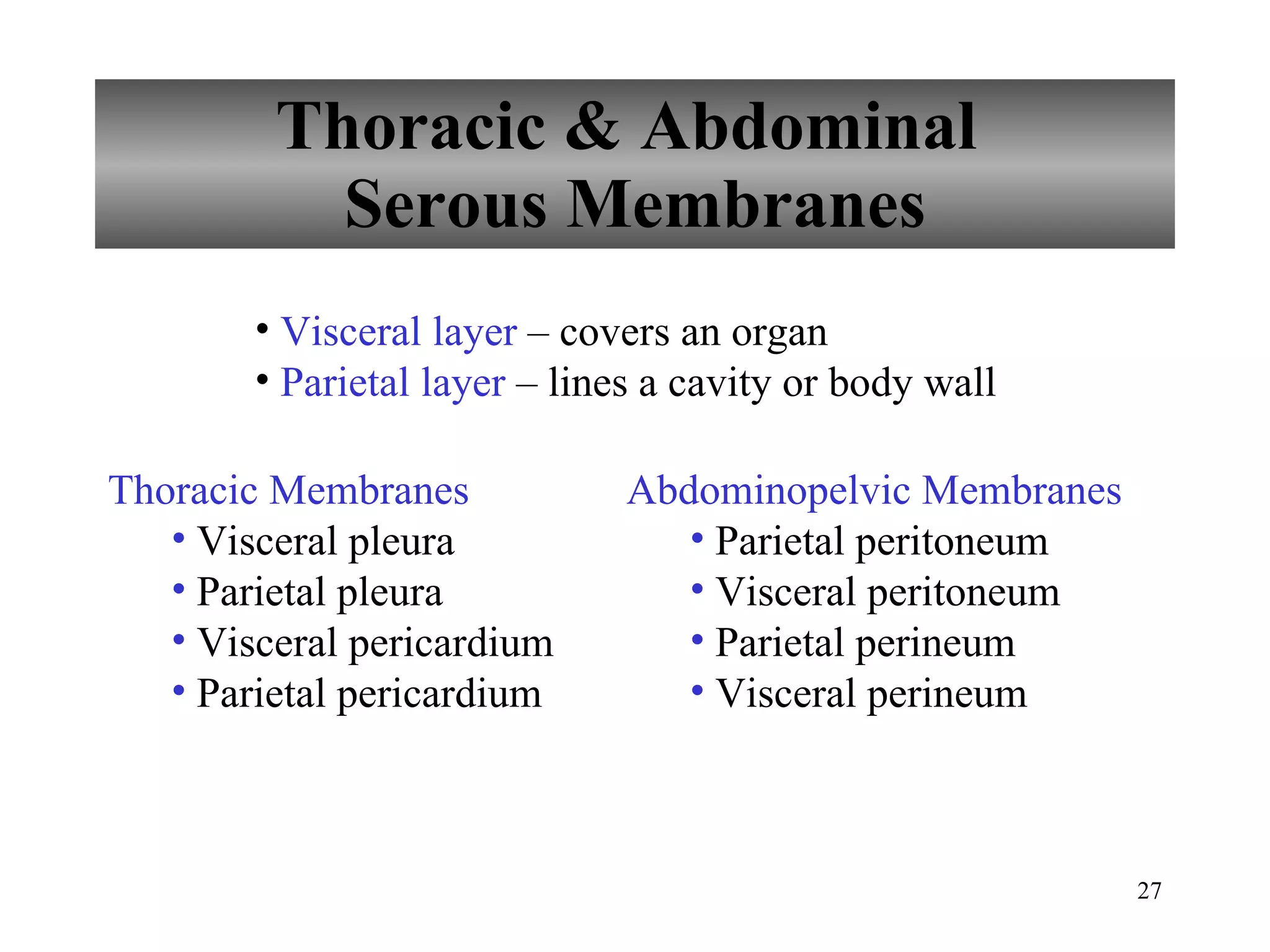 Thoracic & Abdominal Serous Membranes

• Visceral layer – covers an organ
• Parietal layer – lines a cavity or body wall

Thoracic Membranes
• Visceral pleura
• Parietal pleura
• Visceral pericardium
• Parietal pericardium

Abdominopelvic Membranes
• Parietal peritoneum
• Visceral peritoneum
• Parietal perineum
• Visceral perineum

27